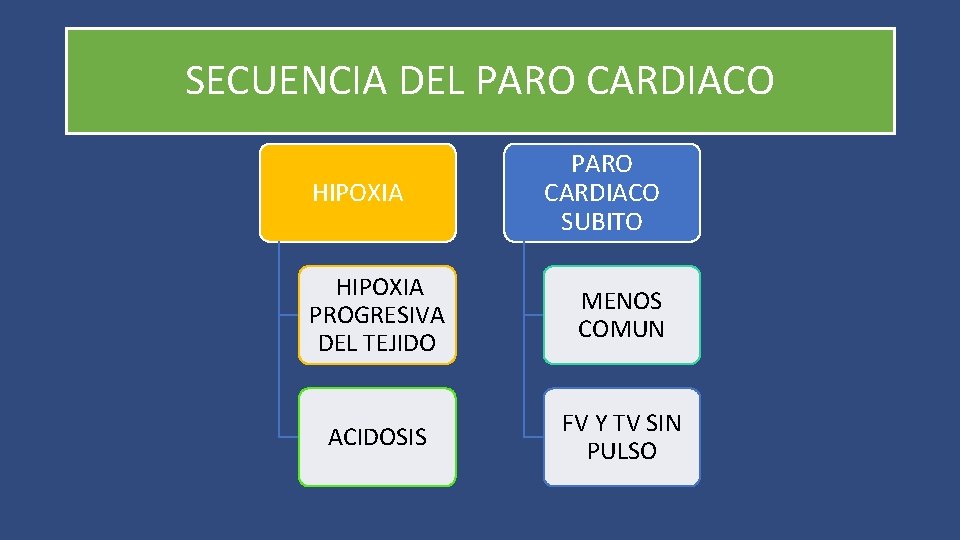 SECUENCIA DEL PARO CARDIACO

HIPOXIA

HIPOXIA PROGRESIVA DEL TEJIDO

ACIDOSIS

PARO CARDIACO SUBITO

MENOS COMUN

FV Y TV SIN PULSO